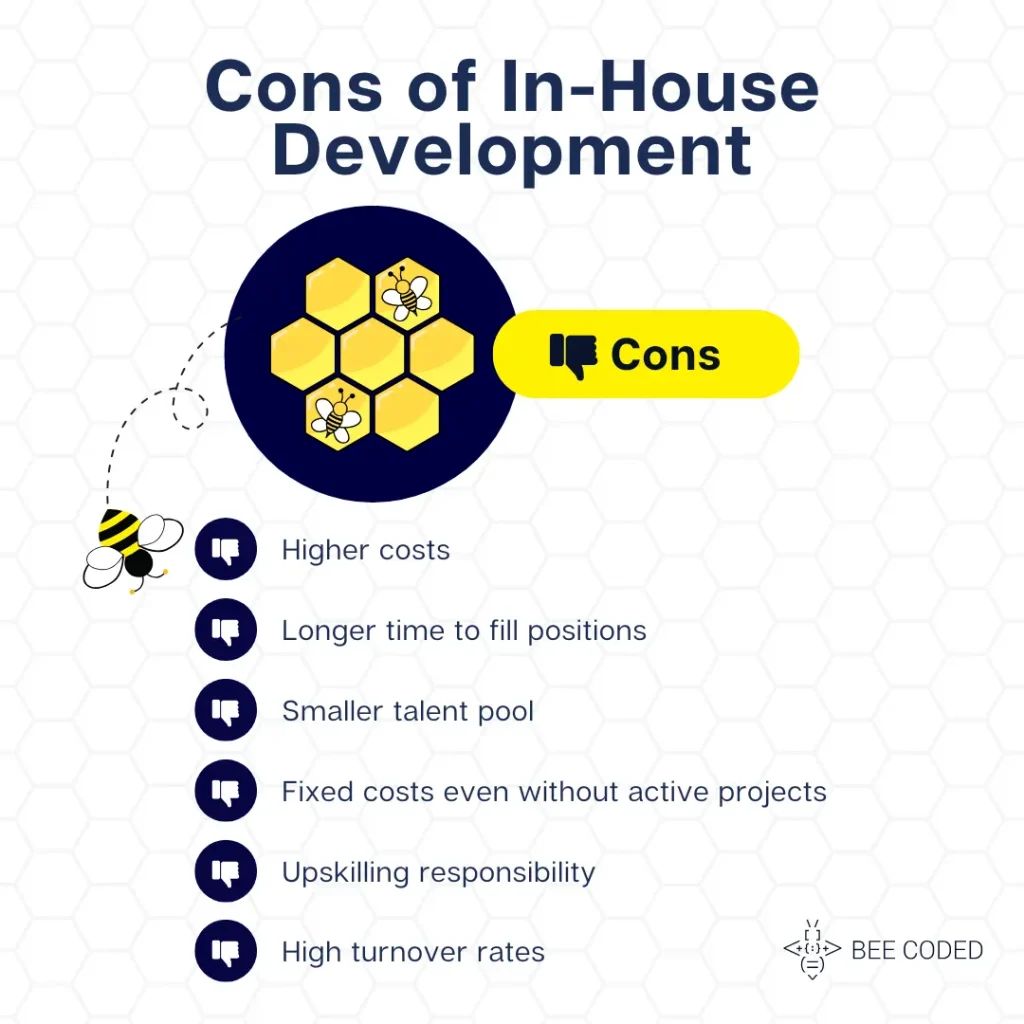 Cons of In-House Development

Cons

Higher costs

Longer time to fill positions

Smaller talent pool

Fixed costs even without active projects

Upskilling responsibility

High turnover rates

BEE CODED